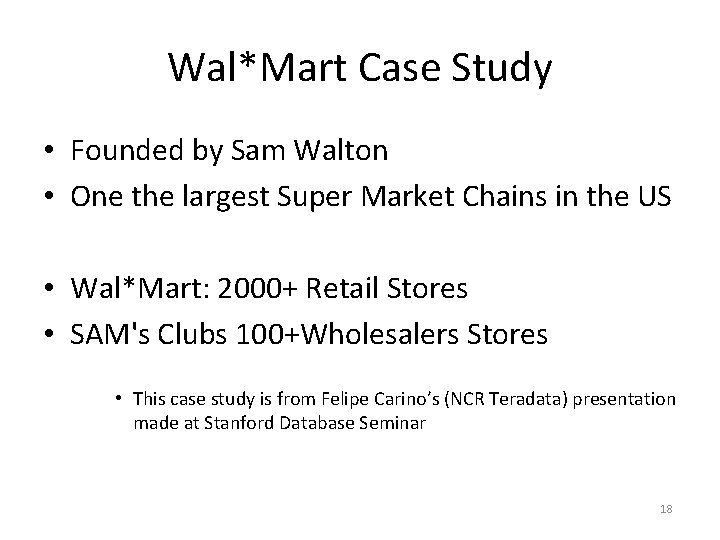 Wal*Mart Case Study

• Founded by Sam Walton
• One the largest Super Market Chains in the US

• Wal*Mart: 2000+ Retail Stores
• SAM's Clubs 100+Wholesalers Stores

• This case study is from Felipe Carino's (NCR Teradata) presentation made at Stanford Database Seminar

18